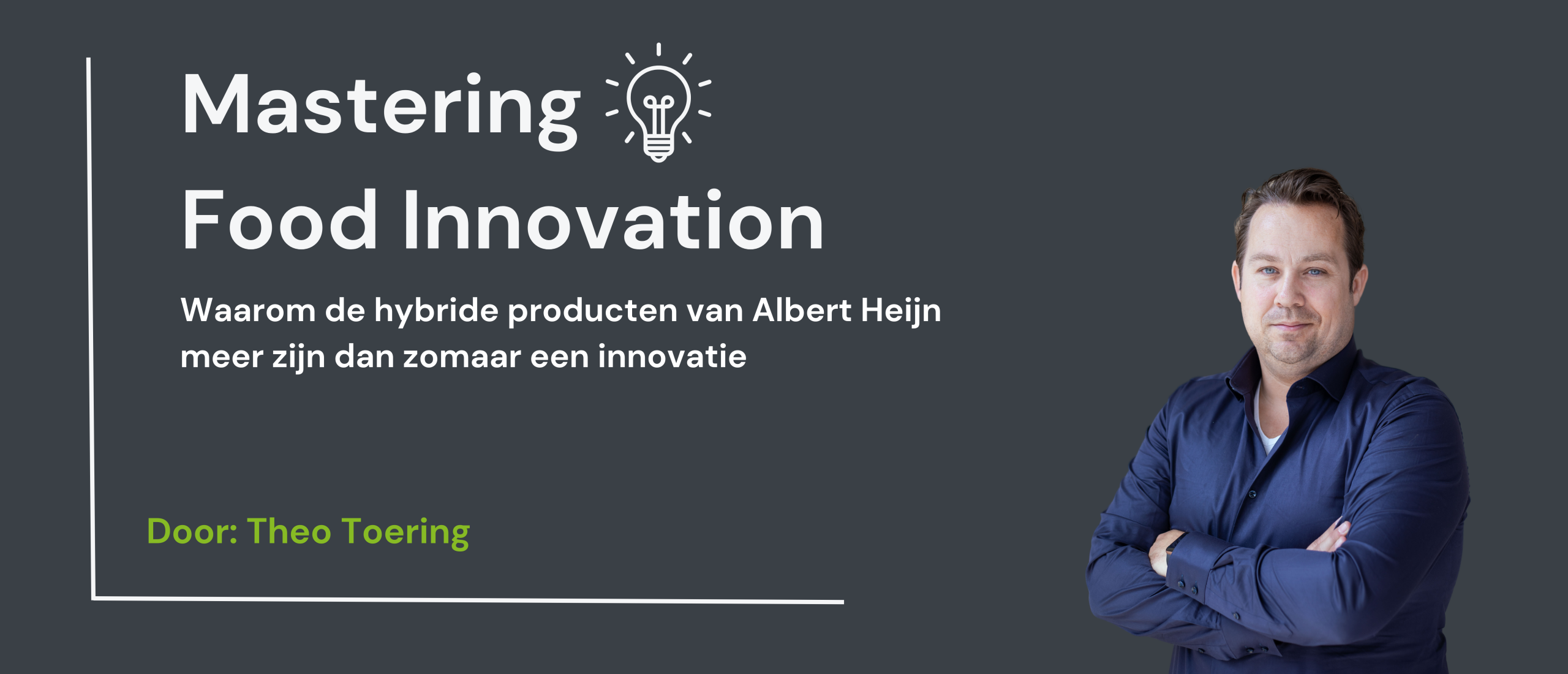 Mastering
Food Innovation

Waarom de hybride producten van Albert Heijn meer zijn dan zomaar een innovatie

Door: Theo Toering